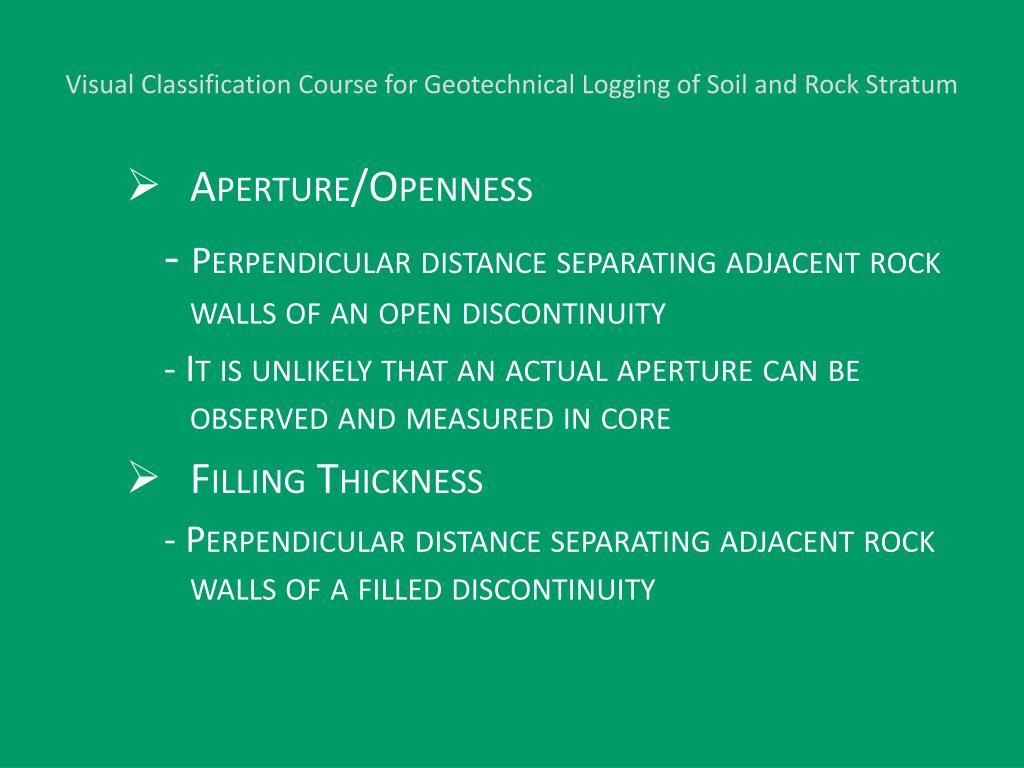 Visual Classification Course for Geotechnical Logging of Soil and Rock Stratum

➢ Aperture/Openness

- Perpendicular distance separating adjacent rock walls of an open discontinuity

- It is unlikely that an actual aperture can be observed and measured in core

➢ Filling Thickness

- Perpendicular distance separating adjacent rock walls of a filled discontinuity